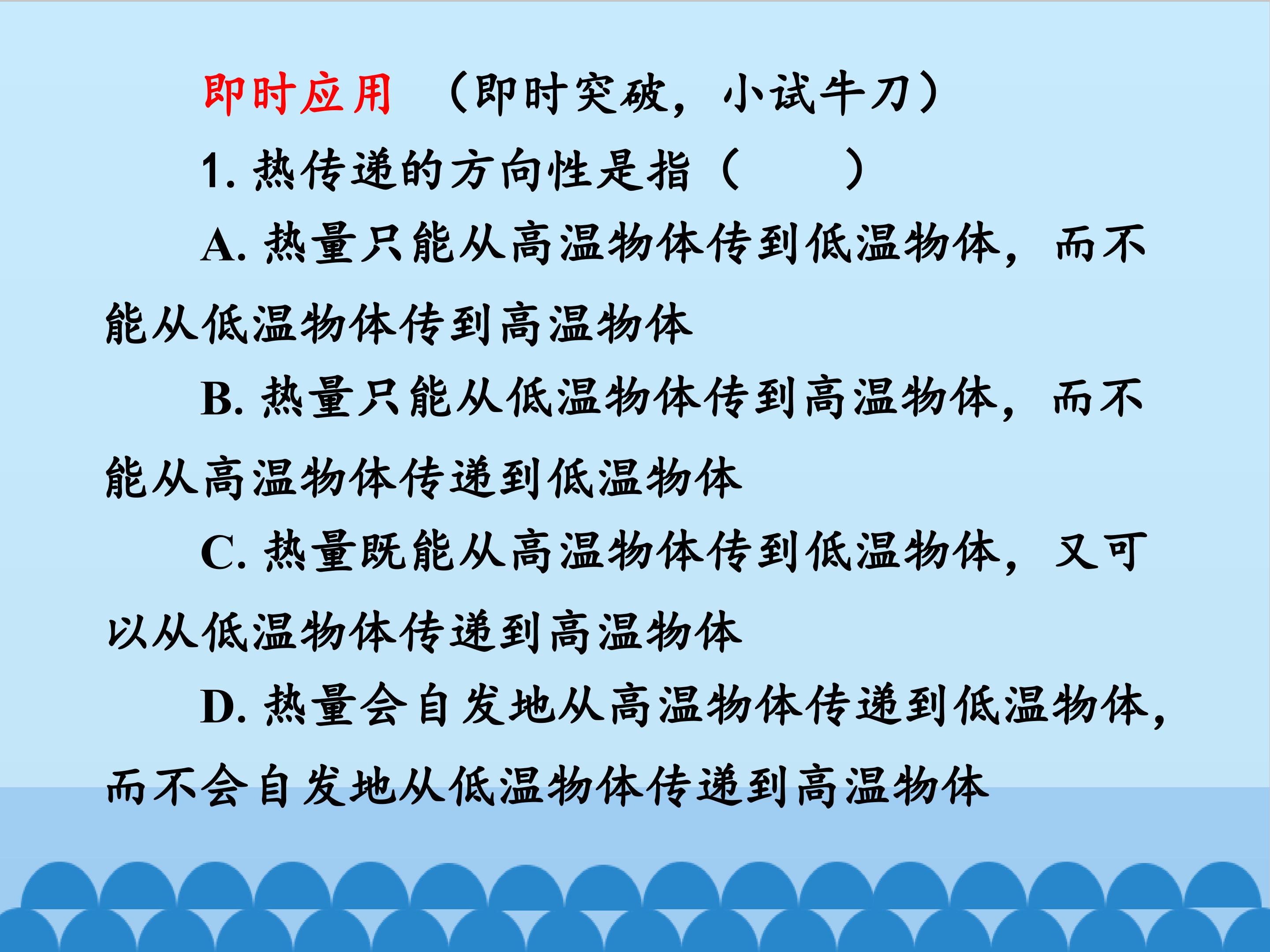 即时应用 （即时突破，小试牛刀）

1. 热传递的方向性是指（　　）

A. 热量只能从高温物体传到低温物体，而不能从低温物体传到高温物体

B. 热量只能从低温物体传到高温物体，而不能从高温物体传递到低温物体

C. 热量既能从高温物体传到低温物体，又可以从低温物体传递到高温物体

D. 热量会自发地从高温物体传递到低温物体，而不会自发地从低温物体传递到高温物体